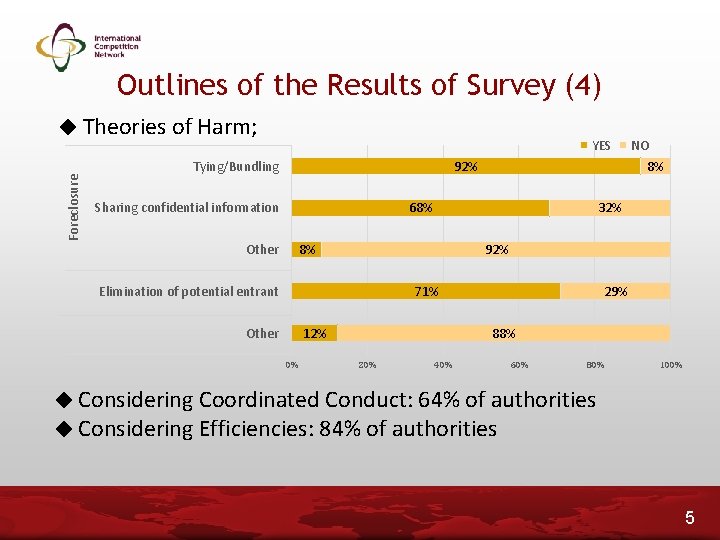 International Competition Network

Outlines of the Results of Survey (4)

◆ Theories of Harm;

YES NO

Foreclosure

Tying/Bundling 92% 8%

Sharing confidential information 68% 32%

Other 8% 92%

Elimination of potential entrant 71% 29%

Other 12% 88%

0% 20% 40% 60% 80% 100%

◆ Considering Coordinated Conduct: 64% of authorities

◆ Considering Efficiencies: 84% of authorities

5